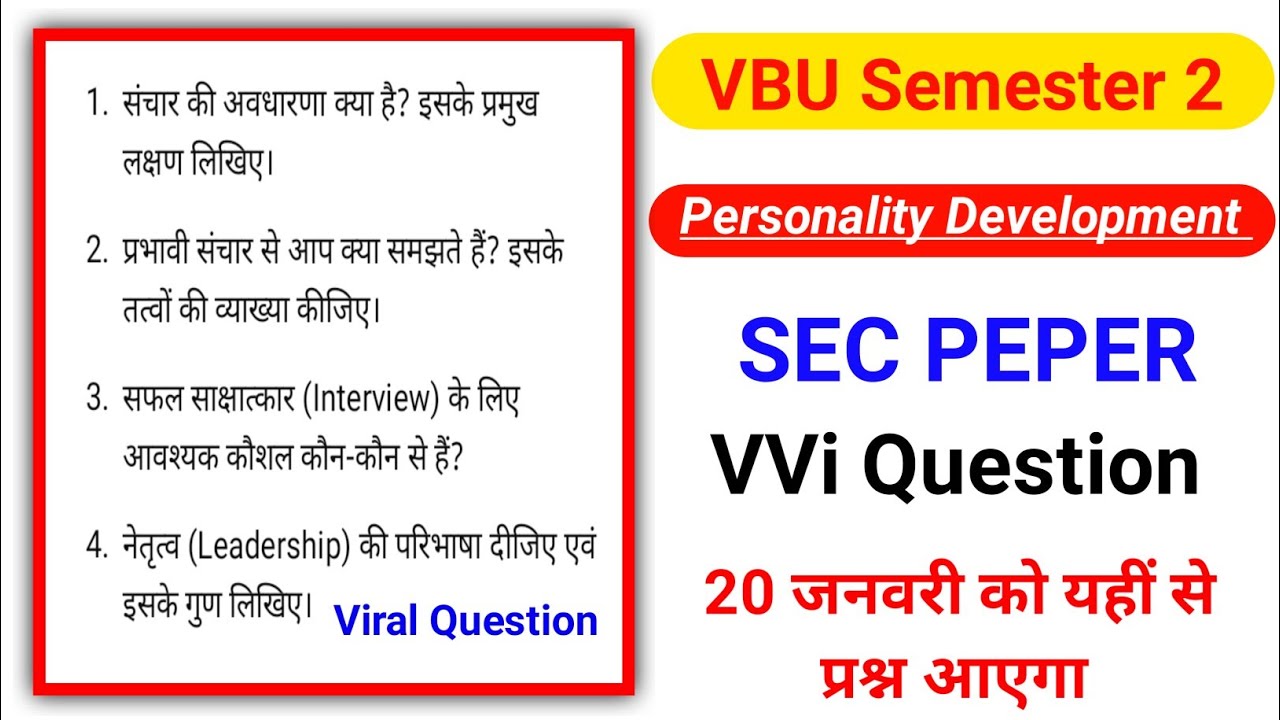 1. संचार की अवधारणा क्या है? इसके प्रमुख लक्षण लिखिए।

2. प्रभावी संचार से आप क्या समझते हैं? इसके तत्वों की व्याख्या कीजिए।

3. सफल साक्षात्कार (Interview) के लिए आवश्यक कौशल कौन-कौन से हैं?

4. नेतृत्व (Leadership) की परिभाषा दीजिए एवं इसके गुण लिखिए।

Viral Question

VBU Semester 2

Personality Development

SEC PEPER

VVi Question

20 जनवरी को यहीं से प्रश्न आएगा